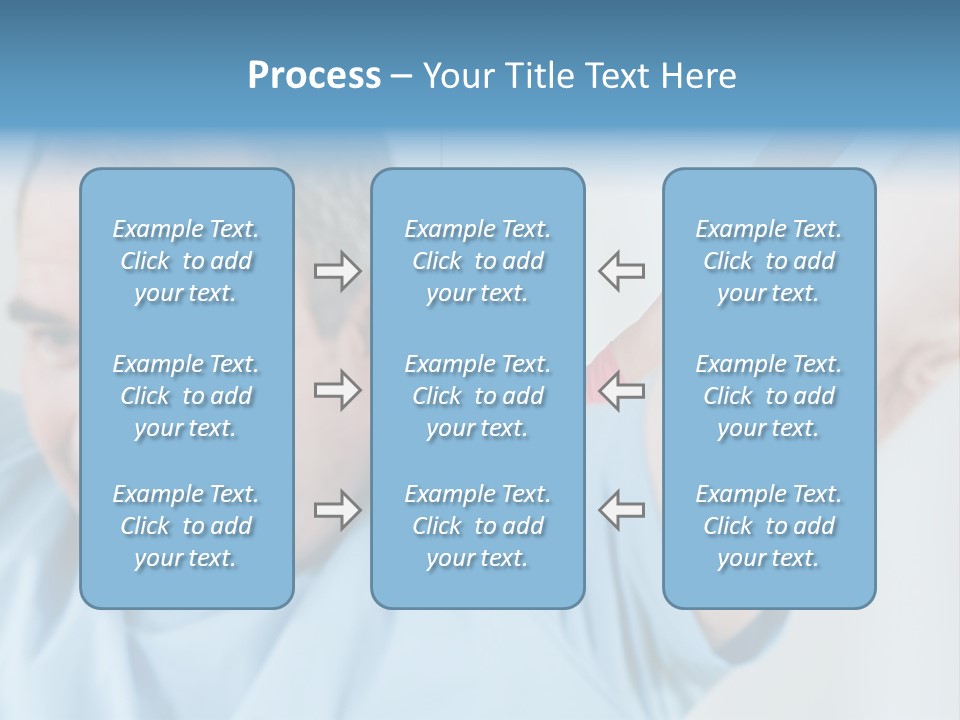 Process – Your Title Text Here

Example Text. Click to add your text.

Example Text. Click to add your text.

Example Text. Click to add your text.

Example Text. Click to add your text.

Example Text. Click to add your text.

Example Text. Click to add your text.

Example Text. Click to add your text.

Example Text. Click to add your text.

Example Text. Click to add your text.